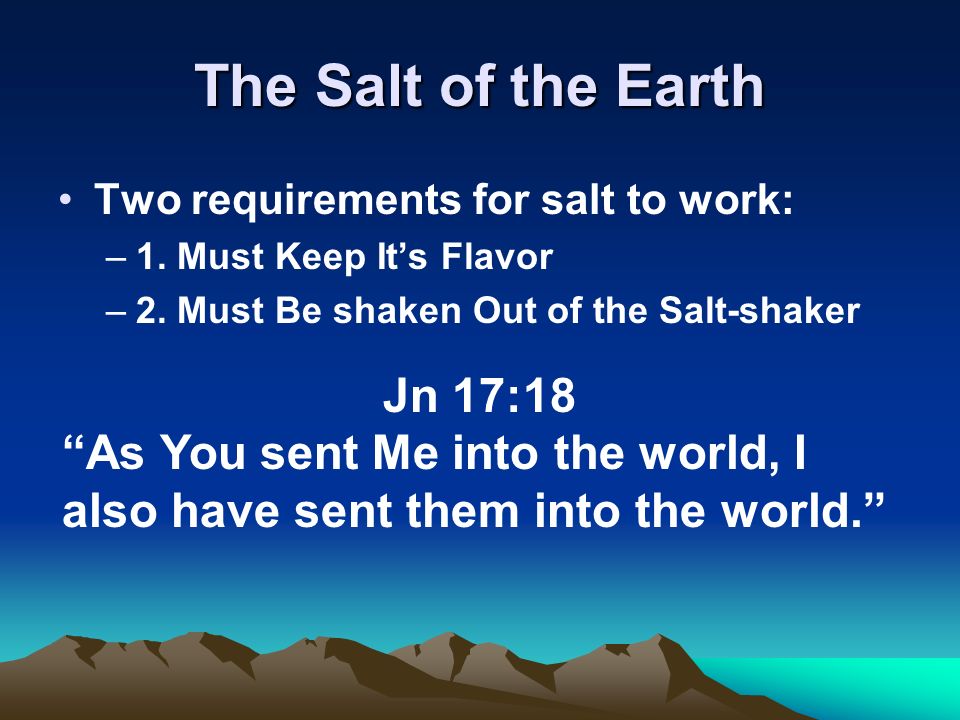 The Salt of the Earth

• Two requirements for salt to work:
– 1. Must Keep It’s Flavor
– 2. Must Be shaken Out of the Salt-shaker

Jn 17:18
“As You sent Me into the world, I also have sent them into the world.”